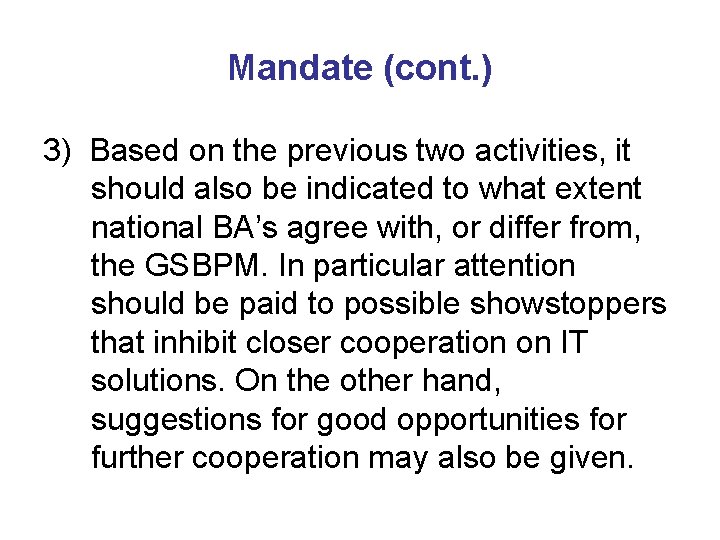 Mandate (cont.)

3) Based on the previous two activities, it should also be indicated to what extent national BA's agree with, or differ from, the GSBPM. In particular attention should be paid to possible showstoppers that inhibit closer cooperation on IT solutions. On the other hand, suggestions for good opportunities for further cooperation may also be given.